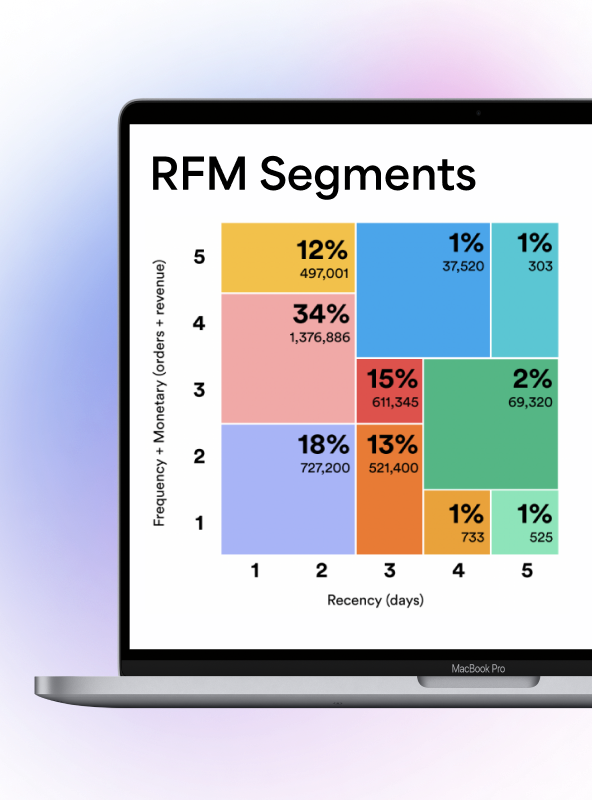 RFM Segments

Frequency + Monetary (orders + revenue)

5
4
3
2
1

12%
497,001

1%
37,520

1%
303

34%
1,376,886

15%
611,345

2%
69,320

18%
727,200

13%
521,400

1%
733

1%
525

1 2 3 4 5

Recency (days)

MacBook Pro